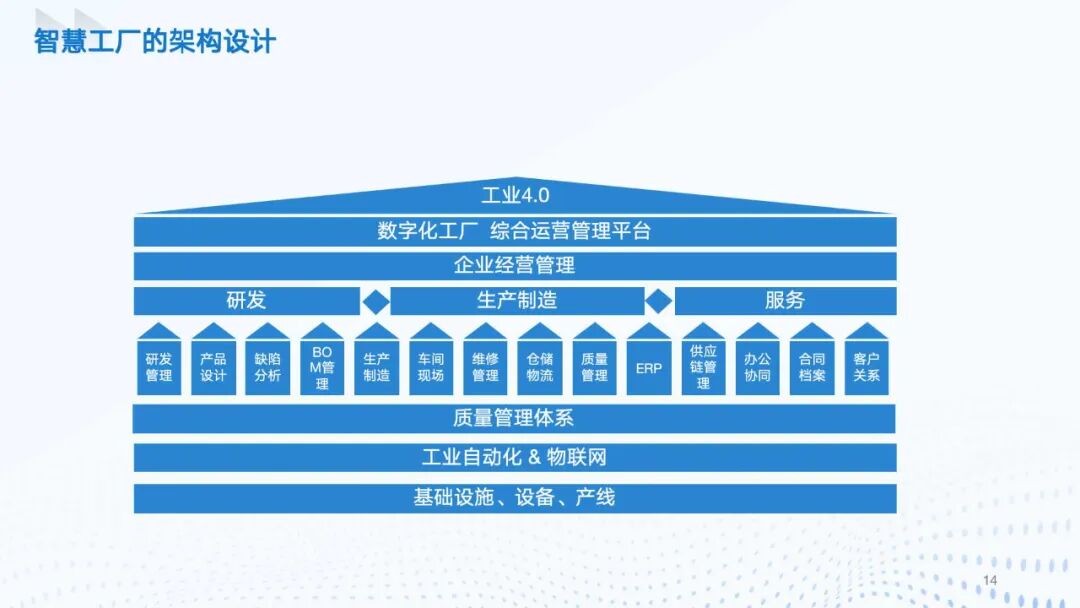 智慧工厂的架构设计

工业4.0

数字化工厂 综合运营管理平台

企业经营管理

研发

生产制造

服务

研发管理

产品设计

缺陷分析

BOM管理

生产制造

车间现场

维修管理

仓储物流

质量管理

ERP

供应链管理

办公协同

合同档案

客户关系

质量管理体系

工业自动化 & 物联网

基础设施、设备、产线

14